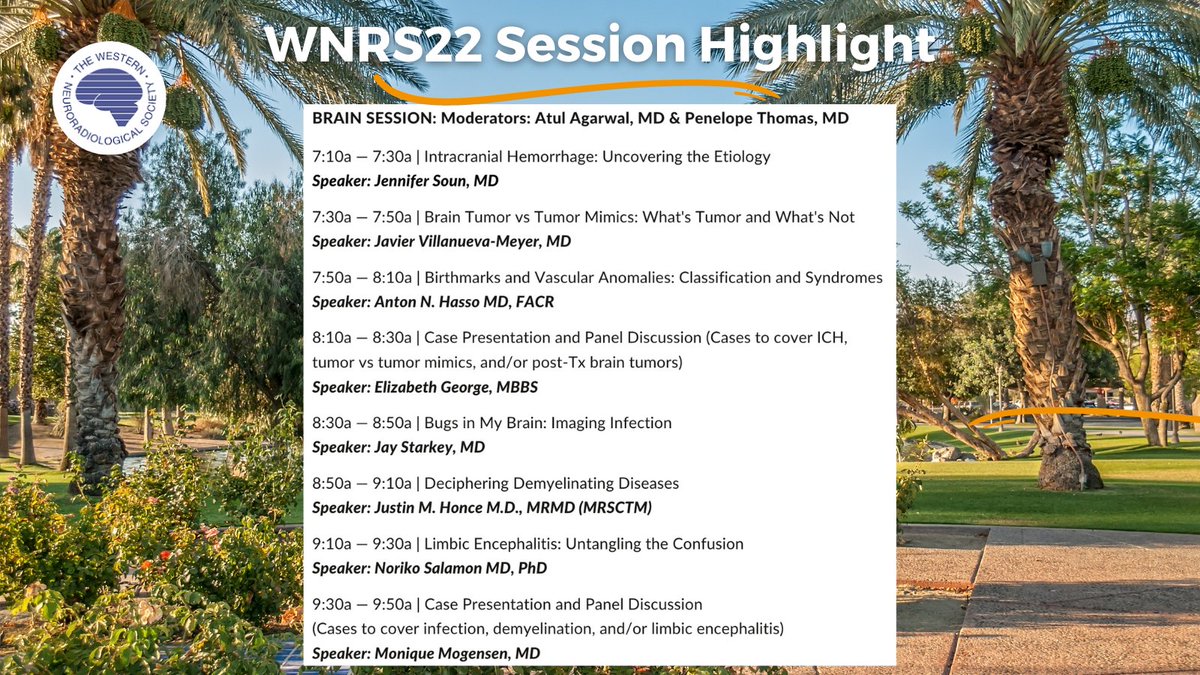 THE WESTERN NEURORADIOLOGICAL SOCIETY

WNRS22 Session Highlight

BRAIN SESSION: Moderators: Atul Agarwal, MD & Penelope Thomas, MD

7:10a — 7:30a | Intracranial Hemorrhage: Uncovering the Etiology
Speaker: Jennifer Soun, MD

7:30a — 7:50a | Brain Tumor vs Tumor Mimics: What's Tumor and What's Not
Speaker: Javier Villanueva-Meyer, MD

7:50a — 8:10a | Birthmarks and Vascular Anomalies: Classification and Syndromes
Speaker: Anton N. Hasso MD, FACR

8:10a — 8:30a | Case Presentation and Panel Discussion (Cases to cover ICH, tumor vs tumor mimics, and/or post-Tx brain tumors)
Speaker: Elizabeth George, MBBS

8:30a — 8:50a | Bugs in My Brain: Imaging Infection
Speaker: Jay Starkey, MD

8:50a — 9:10a | Deciphering Demyelinating Diseases
Speaker: Justin M. Honce M.D., MRMD (MRSCTM)

9:10a — 9:30a | Limbic Encephalitis: Untangling the Confusion
Speaker: Noriko Salamon MD, PhD

9:30a — 9:50a | Case Presentation and Panel Discussion
(Cases to cover infection, demyelination, and/or limbic encephalitis)
Speaker: Monique Mogensen, MD